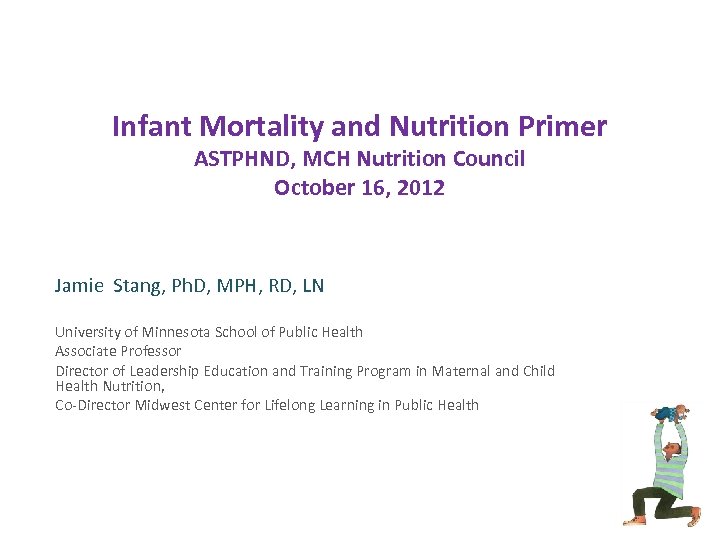 Infant Mortality and Nutrition Primer
ASTPHND, MCH Nutrition Council
October 16, 2012

Jamie Stang, PhD, MPH, RD, LN

University of Minnesota School of Public Health
Associate Professor
Director of Leadership Education and Training Program in Maternal and Child Health Nutrition,
Co-Director Midwest Center for Lifelong Learning in Public Health